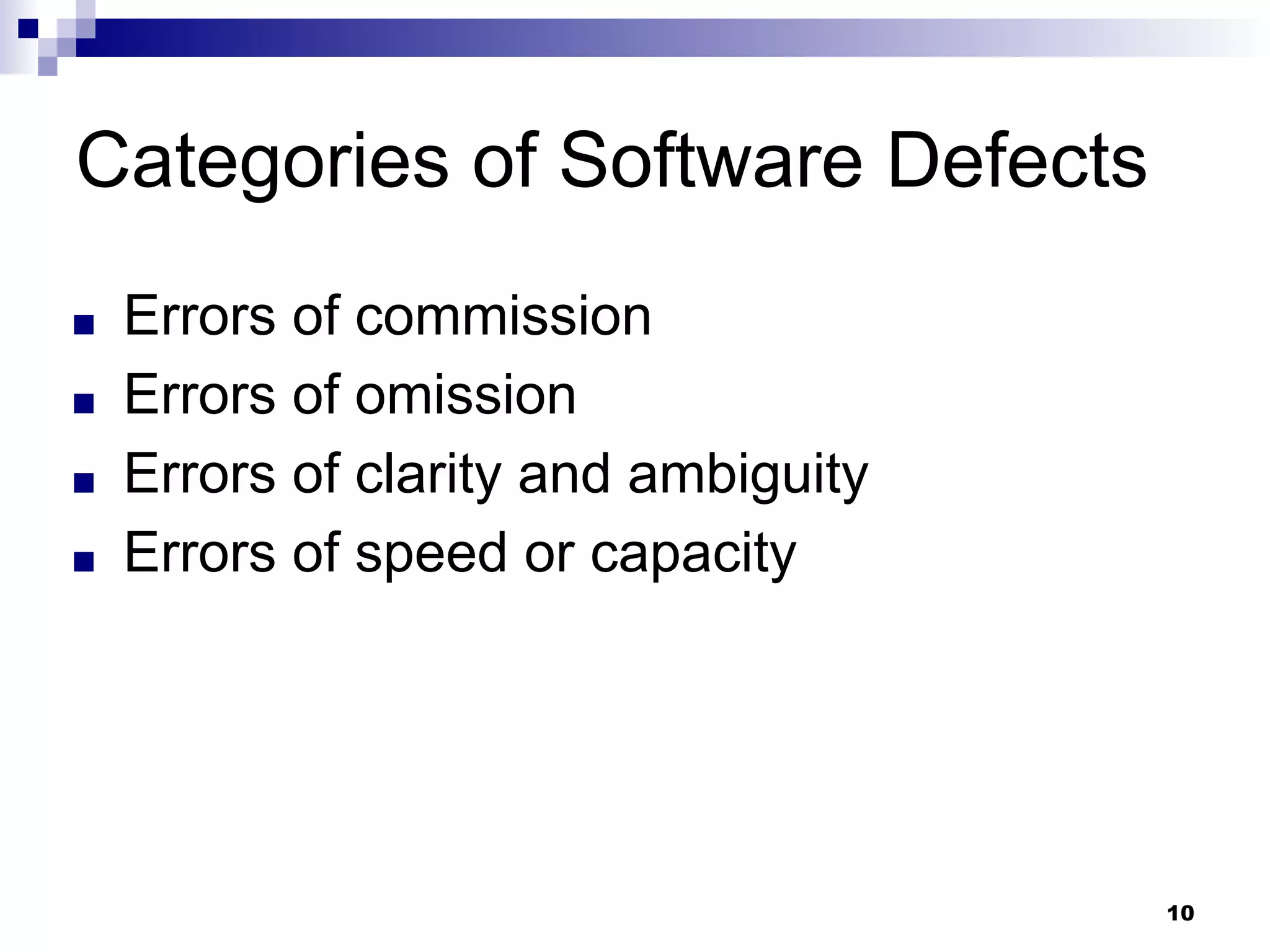 Categories of Software Defects

- Errors of commission
- Errors of omission
- Errors of clarity and ambiguity
- Errors of speed or capacity

10